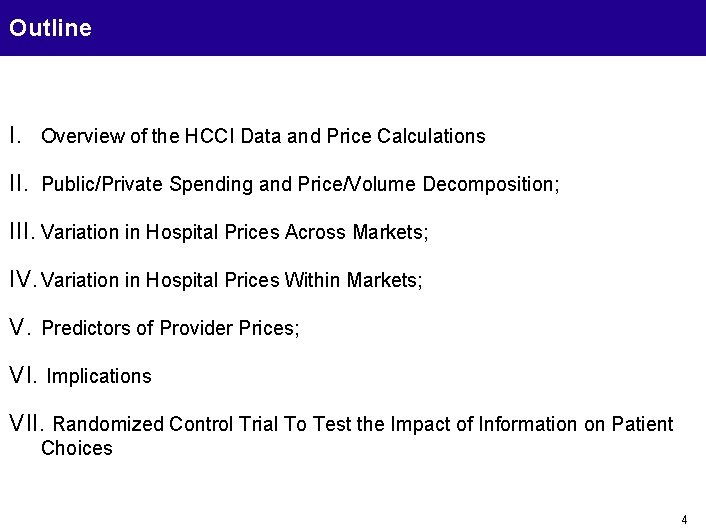 Outline

I. Overview of the HCCI Data and Price Calculations

II. Public/Private Spending and Price/Volume Decomposition;

III. Variation in Hospital Prices Across Markets;

IV. Variation in Hospital Prices Within Markets;

V. Predictors of Provider Prices;

VI. Implications

VII. Randomized Control Trial To Test the Impact of Information on Patient Choices

4